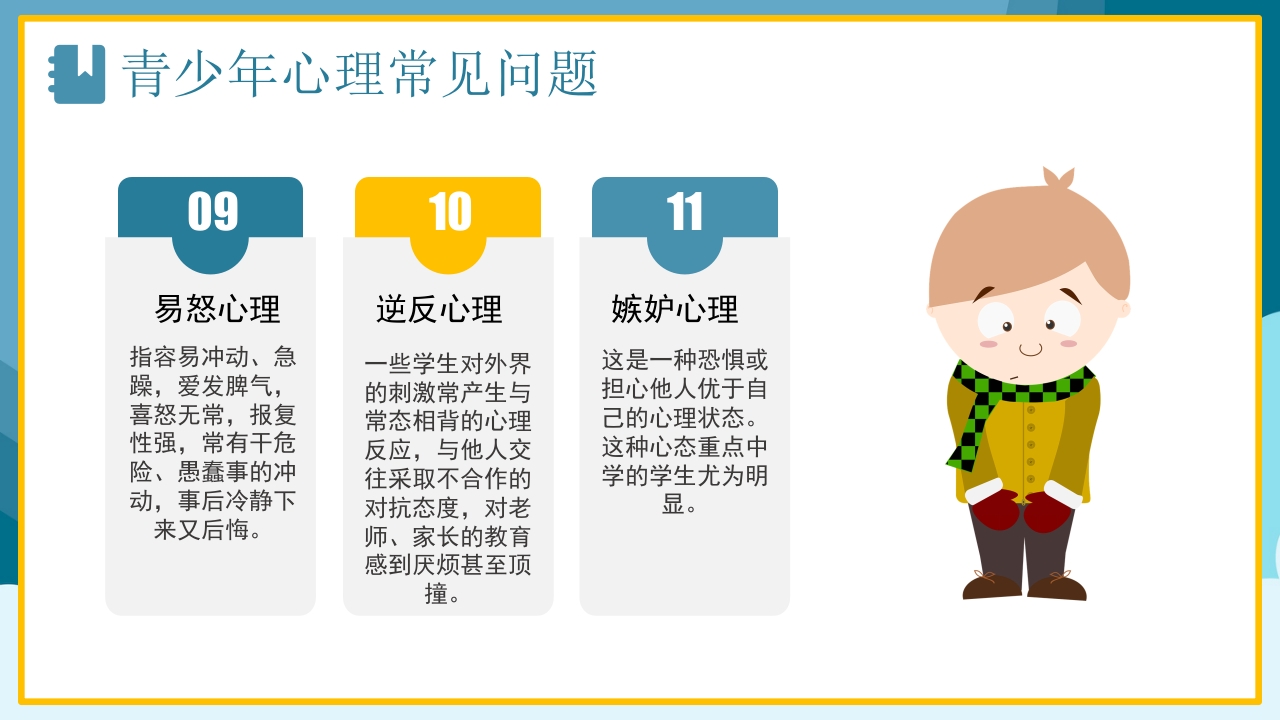 青少年心理常见问题

09

易怒心理

指容易冲动、急躁，爱发脾气，喜怒无常，报复性强，常有干危险、愚蠢事的冲动，事后冷静下来又后悔。

10

逆反心理

一些学生对外界的刺激常产生与常态相背的心理反应，与他人交往采取不合作的对抗态度，对老师、家长的教育感到厌烦甚至顶撞。

11

嫉妒心理

这是一种恐惧或担心他人优于自己的心理状态。这种心态重点中学的学生尤为明显。